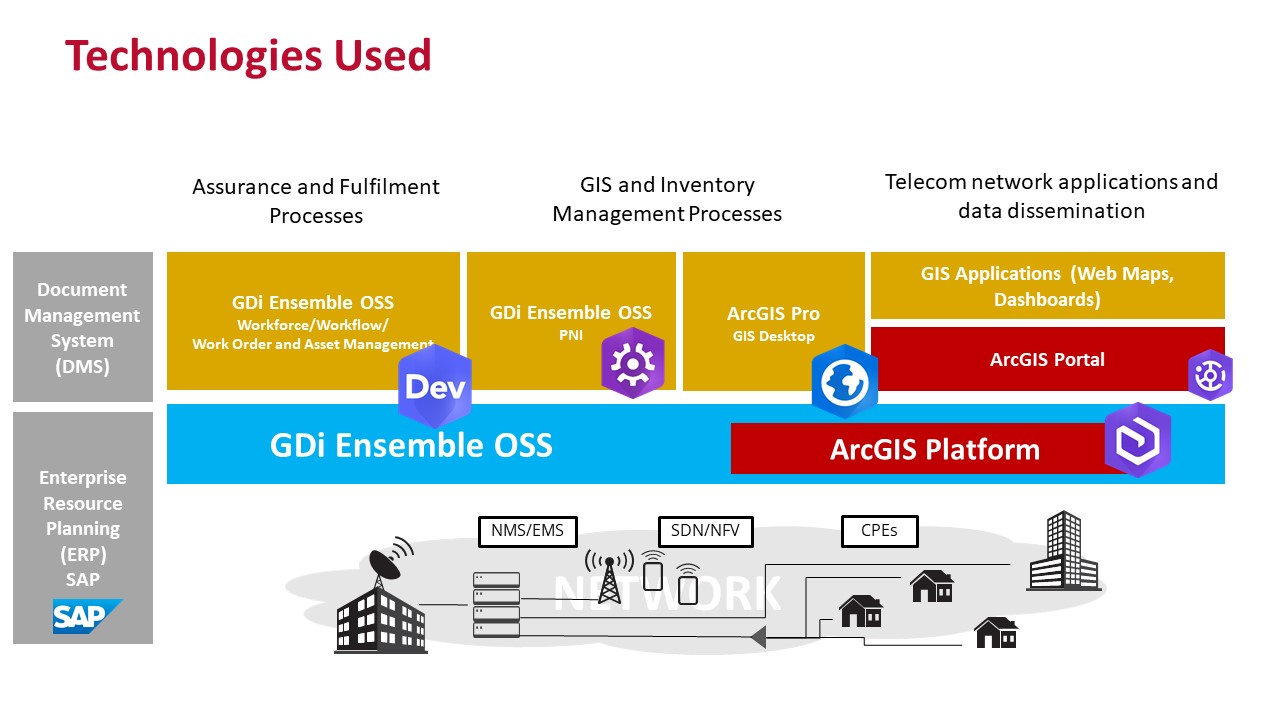 Technologies Used

Assurance and Fulfilment Processes

GIS and Inventory Management Processes

Telecom network applications and data dissemination

Document Management System (DMS)

GDi Ensemble OSS
Workforce/Workflow/
Work Order and Asset Management

Dev

GDi Ensemble OSS
PNI

ArcGIS Pro
GIS Desktop

GIS Applications (Web Maps, Dashboards)

ArcGIS Portal

GDi Ensemble OSS

ArcGIS Platform

Enterprise Resource Planning (ERP) SAP

SAP

NMS/EMS

SDN/NFV

CPEs

NETWORK